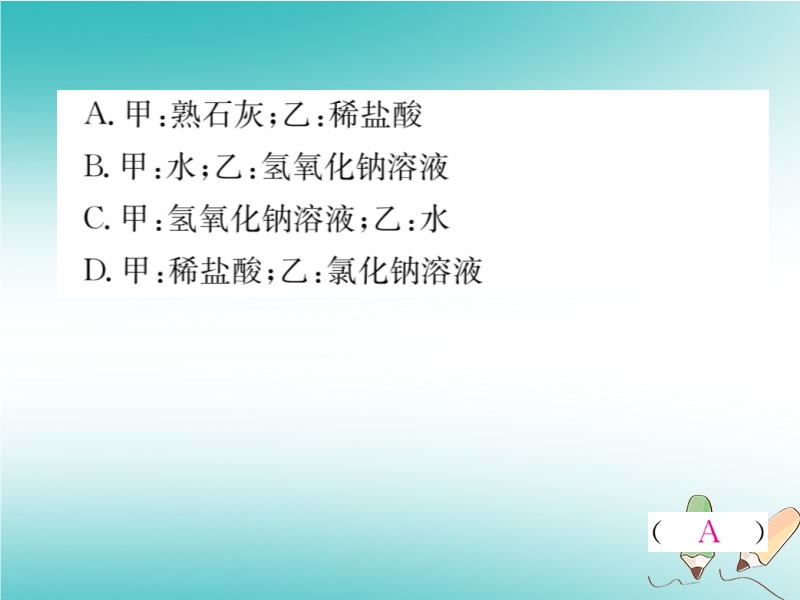 A. 甲：熟石灰；乙：稀盐酸
B. 甲：水；乙：氢氧化钠溶液
C. 甲：氢氧化钠溶液；乙：水
D. 甲：稀盐酸；乙：氯化钠溶液

（ A ）